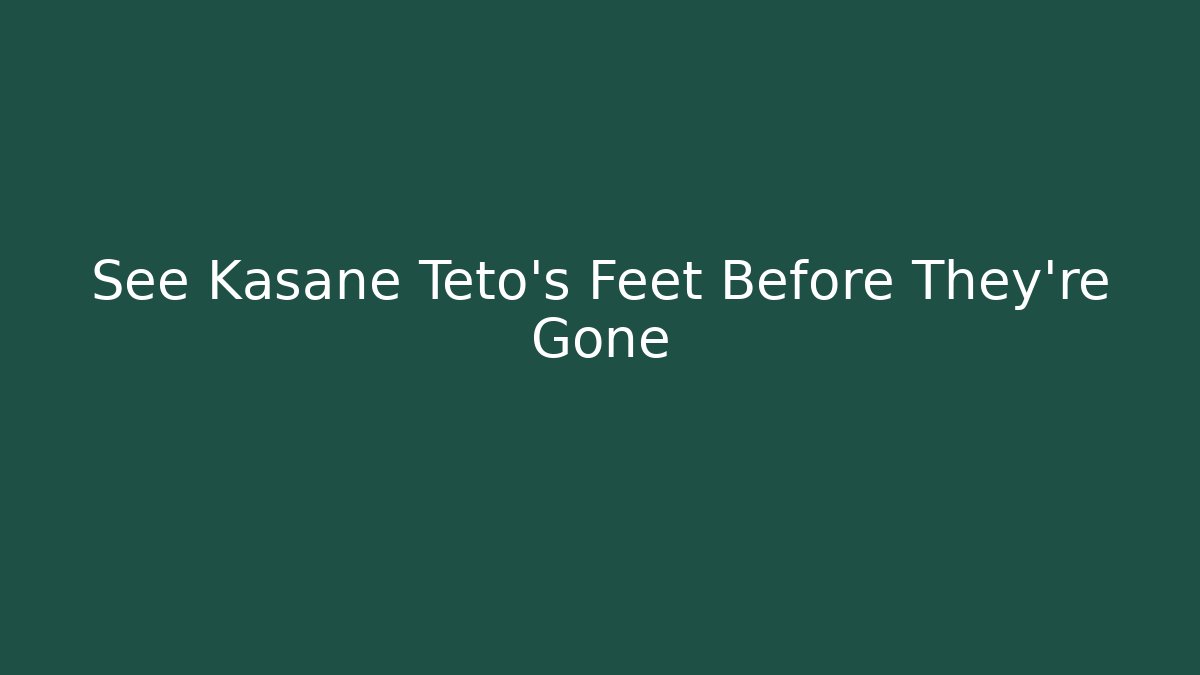 See Kasane Teto's Feet Before They're Gone